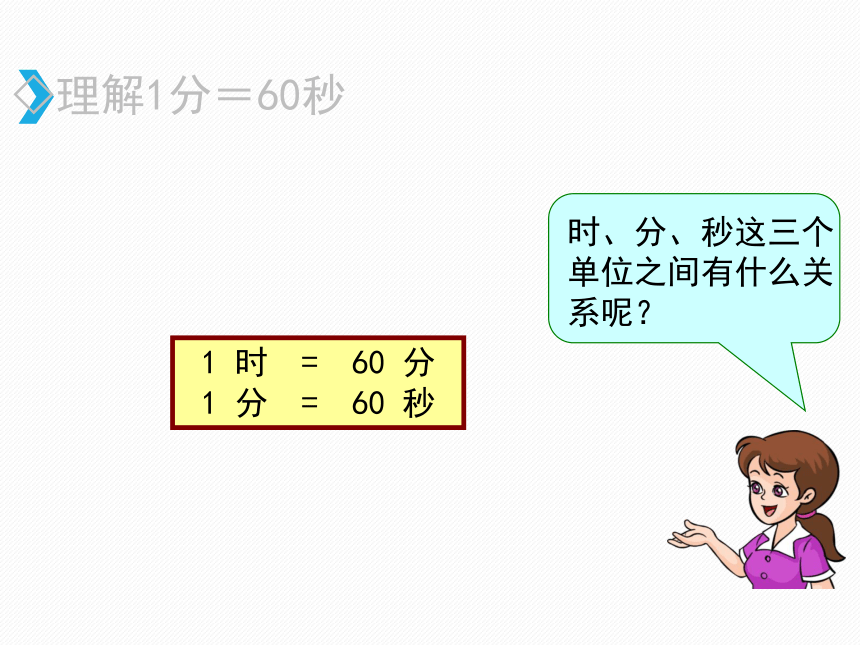 理解1分＝60秒

时、分、秒这三个单位之间有什么关系呢？

1 时 = 60 分
1 分 = 60 秒